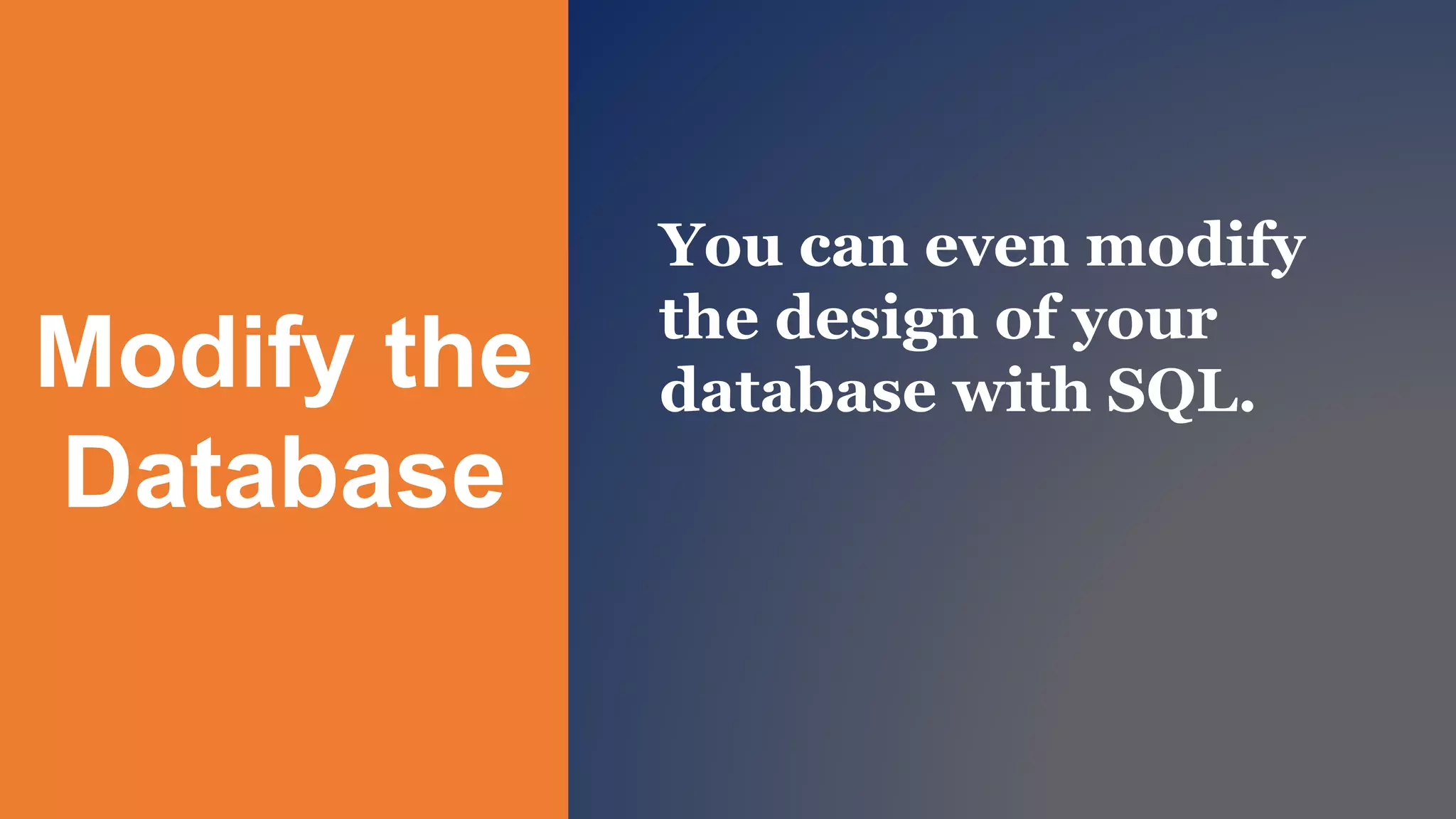 Modify the Database

You can even modify the design of your database with SQL.